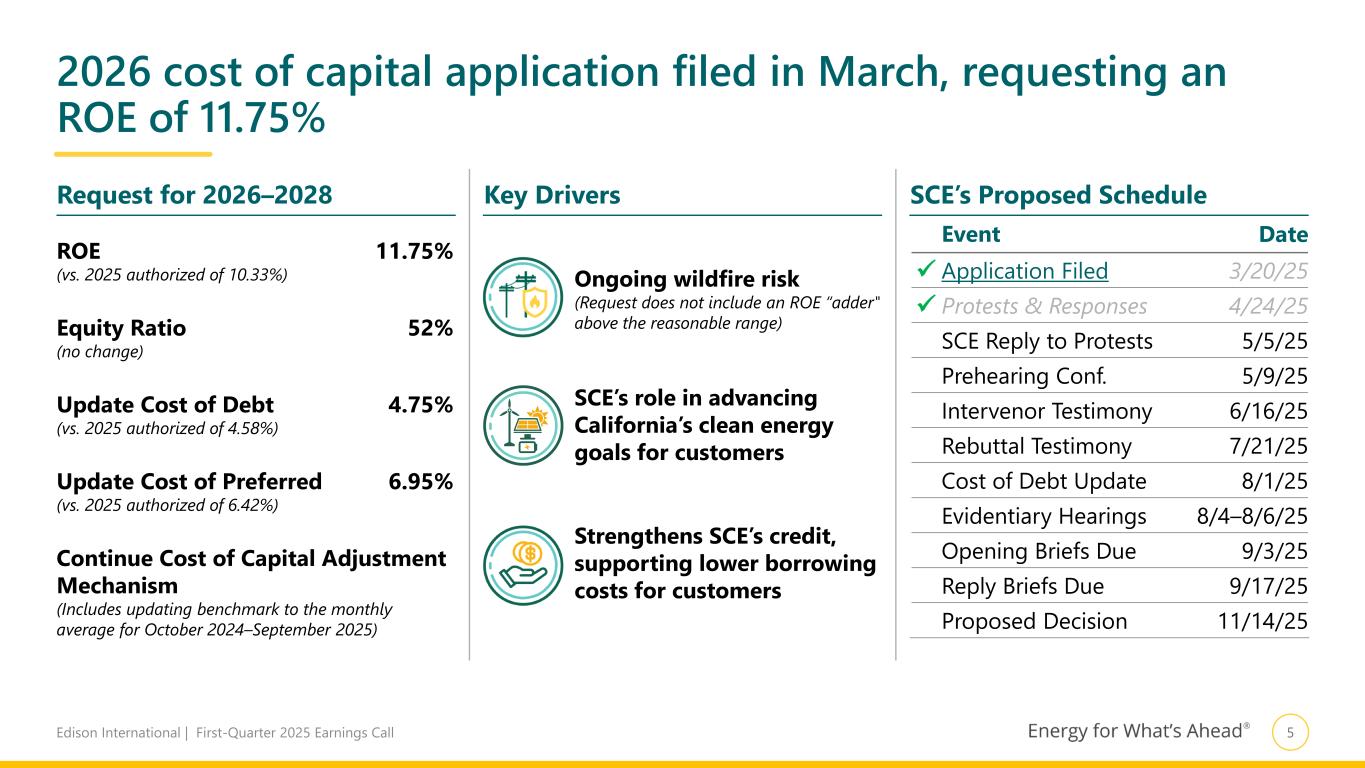 2026 cost of capital application filed in March, requesting an ROE of 11.75%

Request for 2026–2028

ROE 11.75%
(vs. 2025 authorized of 10.33%)

Equity Ratio 52%
(no change)

Update Cost of Debt 4.75%
(vs. 2025 authorized of 4.58%)

Update Cost of Preferred 6.95%
(vs. 2025 authorized of 6.42%)

Continue Cost of Capital Adjustment Mechanism
(Includes updating benchmark to the monthly average for October 2024–September 2025)

Key Drivers

Ongoing wildfire risk
(Request does not include an ROE "adder" above the reasonable range)

SCE's role in advancing California's clean energy goals for customers

Strengthens SCE's credit, supporting lower borrowing costs for customers

SCE's Proposed Schedule

| Event | Date |
|---|---|
| ✓ Application Filed | 3/20/25 |
| ✓ Protests & Responses | 4/24/25 |
| SCE Reply to Protests | 5/5/25 |
| Prehearing Conf. | 5/9/25 |
| Intervenor Testimony | 6/16/25 |
| Rebuttal Testimony | 7/21/25 |
| Cost of Debt Update | 8/1/25 |
| Evidentiary Hearings | 8/4–8/6/25 |
| Opening Briefs Due | 9/3/25 |
| Reply Briefs Due | 9/17/25 |
| Proposed Decision | 11/14/25 |

Edison International | First-Quarter 2025 Earnings Call

Energy for What's Ahead®

5